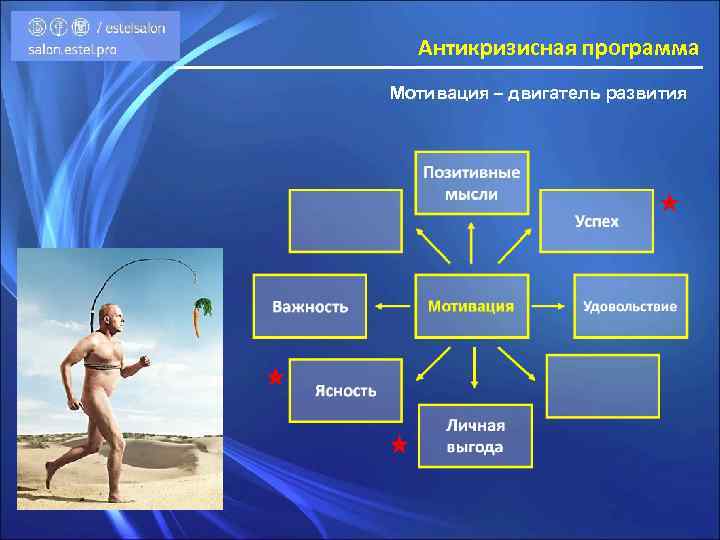 / estelsalon
salon.estel.pro

Антикризисная программа

Мотивация – двигатель развития

Позитивные мысли

Успех

Важность

Мотивация

Удовольствие

Ясность

Личная выгода